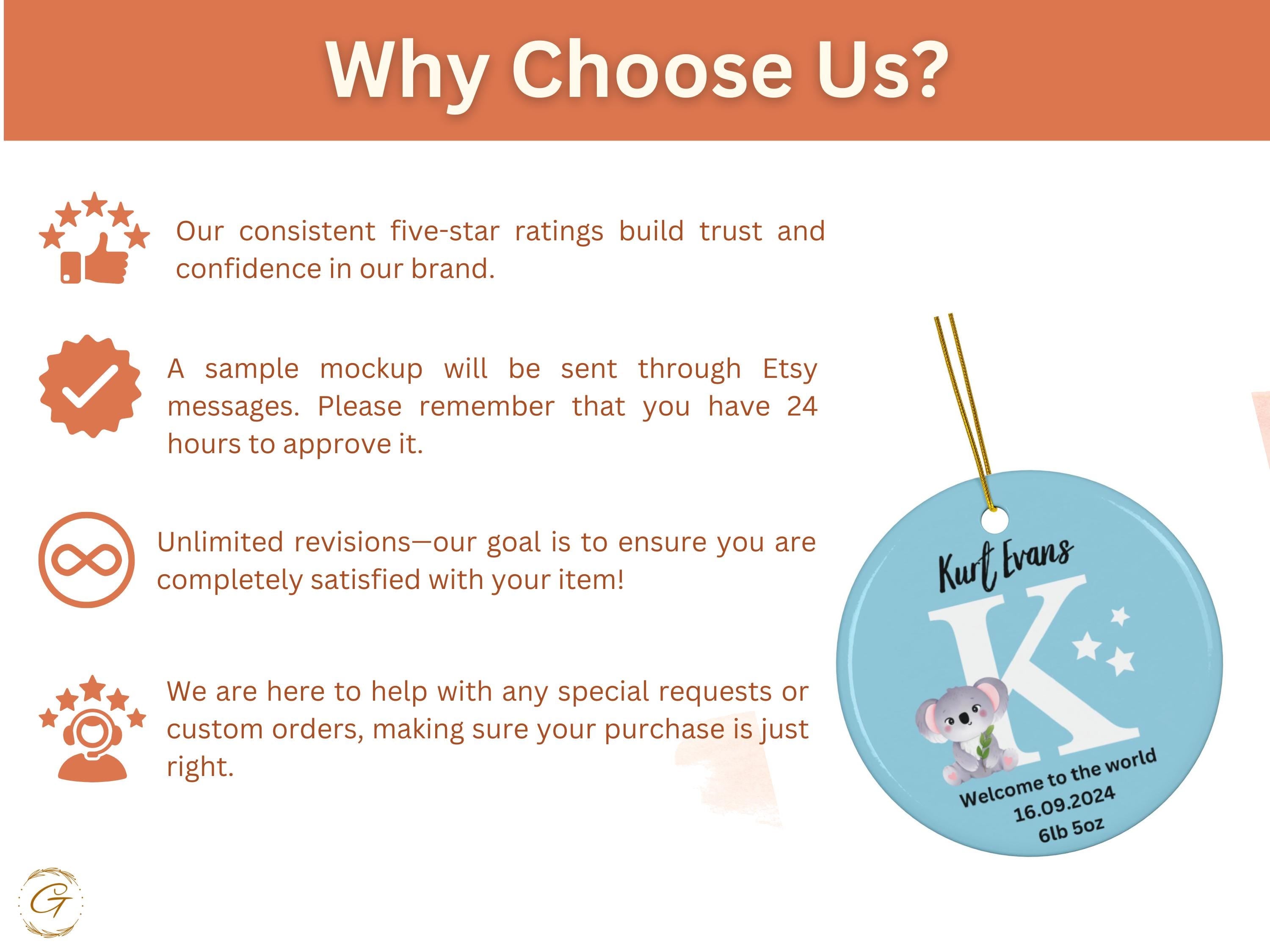 Why Choose Us?

Our consistent five-star ratings build trust and confidence in our brand.

A sample mockup will be sent through Etsy messages. Please remember that you have 24 hours to approve it.

Unlimited revisions—our goal is to ensure you are completely satisfied with your item!

We are here to help with any special requests or custom orders, making sure your purchase is just right.

Kurt Evans

K

Welcome to the world
16.09.2024
6lb 5oz

G